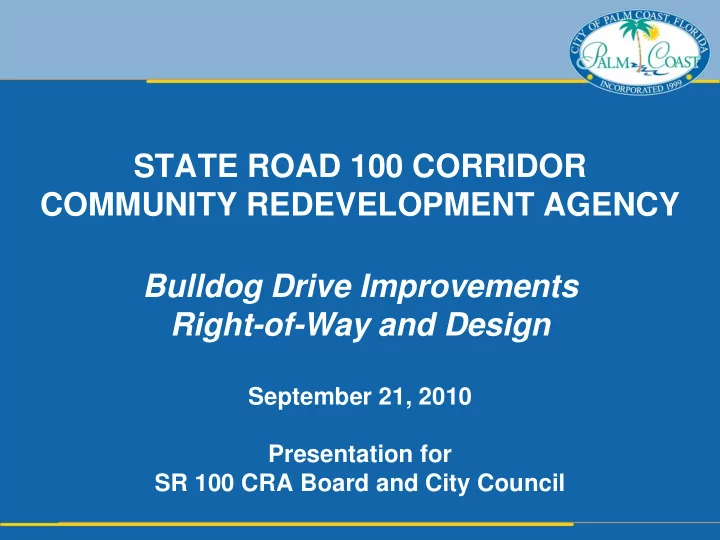 CITY OF PALM COAST, FLORIDA
PALM COAST
INCORPORATED 1999

STATE ROAD 100 CORRIDOR
COMMUNITY REDEVELOPMENT AGENCY

Bulldog Drive Improvements
Right-of-Way and Design

September 21, 2010

Presentation for
SR 100 CRA Board and City Council